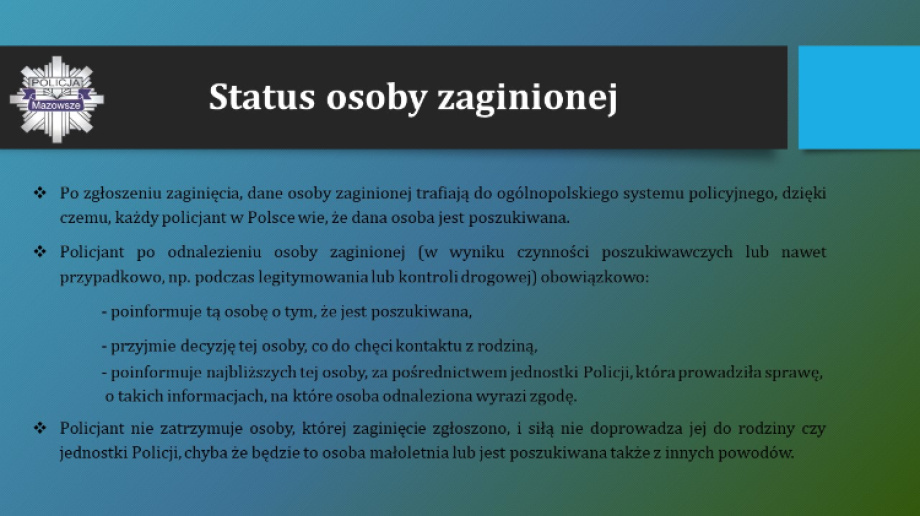 POLICJA
Mazowsze

Status osoby zaginionej

❖ Po zgłoszeniu zaginięcia, dane osoby zaginionej trafiają do ogólnopolskiego systemu policyjnego, dzięki czemu, każdy policjant w Polsce wie, że dana osoba jest poszukiwana.

❖ Policjant po odnalezieniu osoby zaginionej (w wyniku czynności poszukiwawczych lub nawet przypadkowo, np. podczas legitymowania lub kontroli drogowej) obowiązkowo:

- poinformuje tą osobę o tym, że jest poszukiwana,

- przyjmie decyzję tej osoby, co do chęci kontaktu z rodziną,

- poinformuje najbliższych tej osoby, za pośrednictwem jednostki Policji, która prowadziła sprawę, o takich informacjach, na które osoba odnaleziona wyrazi zgodę.

❖ Policjant nie zatrzymuje osoby, której zaginięcie zgłoszono, i siłą nie doprowadza jej do rodziny czy jednostki Policji, chyba że będzie to osoba małoletnia lub jest poszukiwana także z innych powodów.